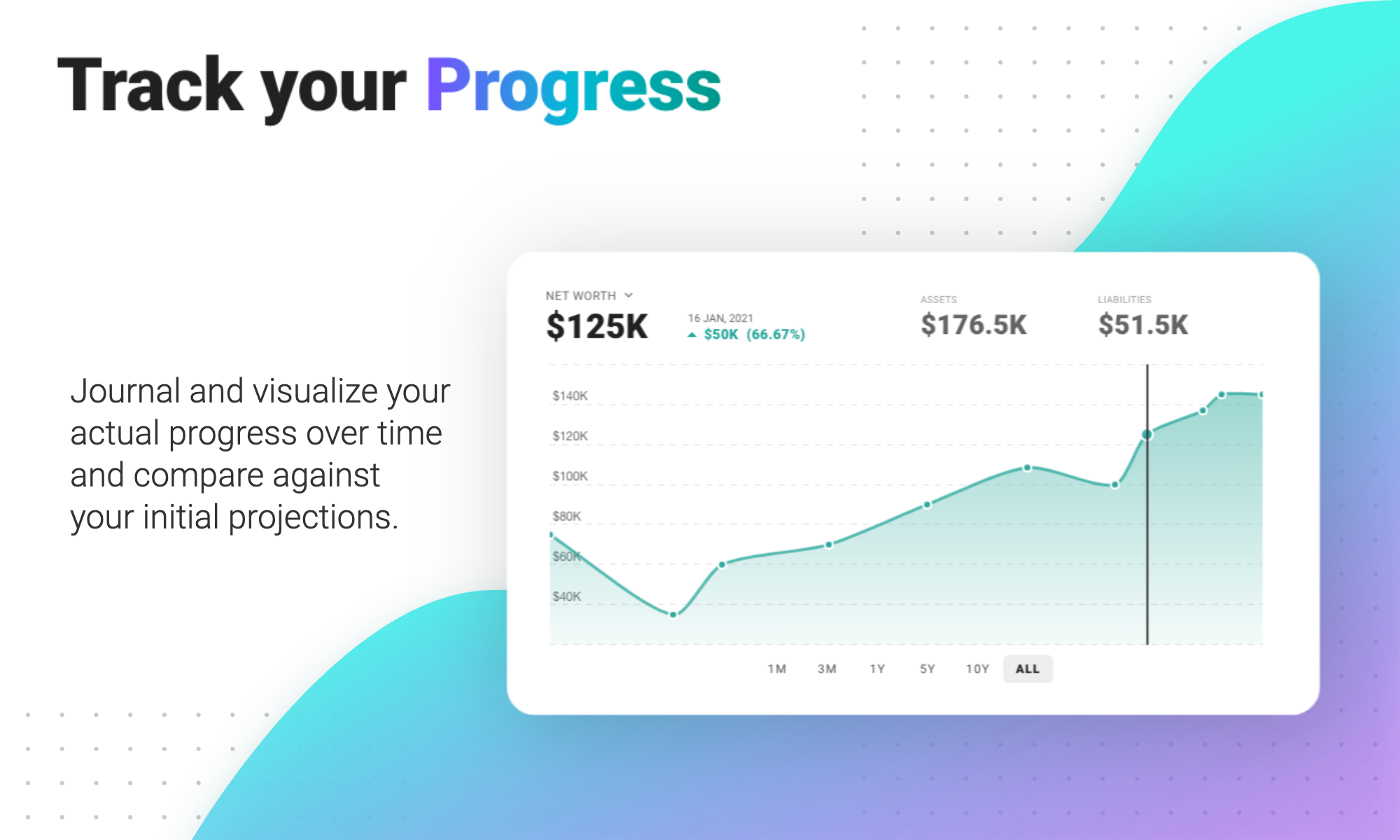 Track your Progress

Journal and visualize your actual progress over time and compare against your initial projections.

NET WORTH
$125K
16 JAN, 2021
$50K (66.67%)
ASSETS
$176.5K
LIABILITIES
$51.5K

$140K
$120K
$100K
$80K
$60K
$40K

1M 3M 1Y 5Y 10Y ALL